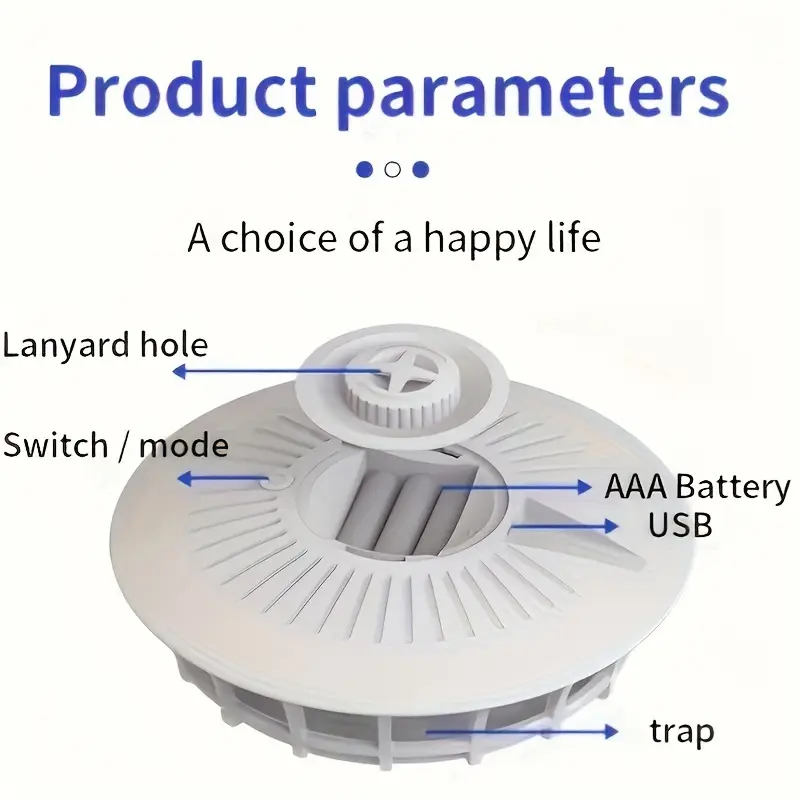 Product parameters

A choice of a happy life

Lanyard hole

Switch / mode

AAA Battery
USB

trap